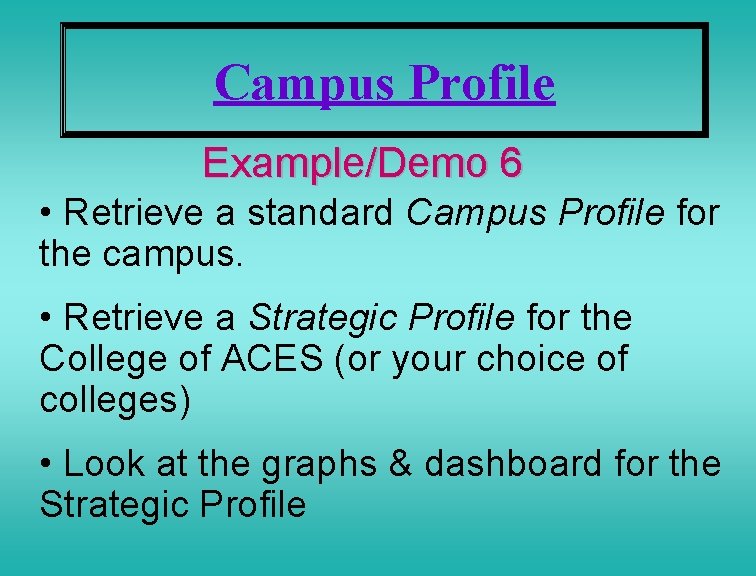 Campus Profile

Example/Demo 6

• Retrieve a standard Campus Profile for the campus.

• Retrieve a Strategic Profile for the College of ACES (or your choice of colleges)

• Look at the graphs & dashboard for the Strategic Profile